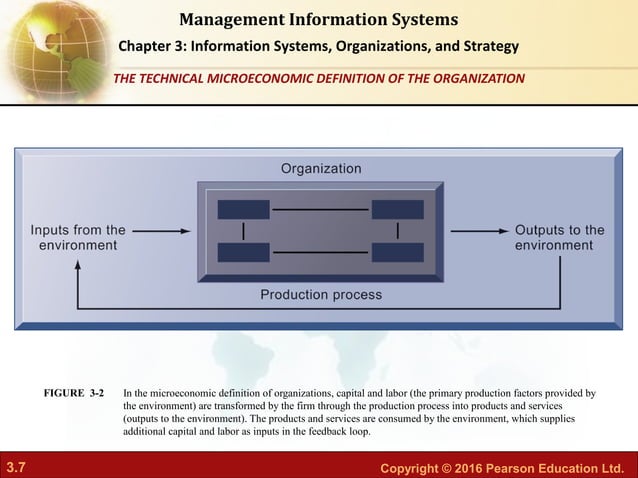 Management Information Systems

Chapter 3: Information Systems, Organizations, and Strategy

THE TECHNICAL MICROECONOMIC DEFINITION OF THE ORGANIZATION

Organization

Inputs from the environment

Outputs to the environment

Production process

FIGURE 3-2 In the microeconomic definition of organizations, capital and labor (the primary production factors provided by the environment) are transformed by the firm through the production process into products and services (outputs to the environment). The products and services are consumed by the environment, which supplies additional capital and labor as inputs in the feedback loop.

3.7

Copyright © 2016 Pearson Education Ltd.